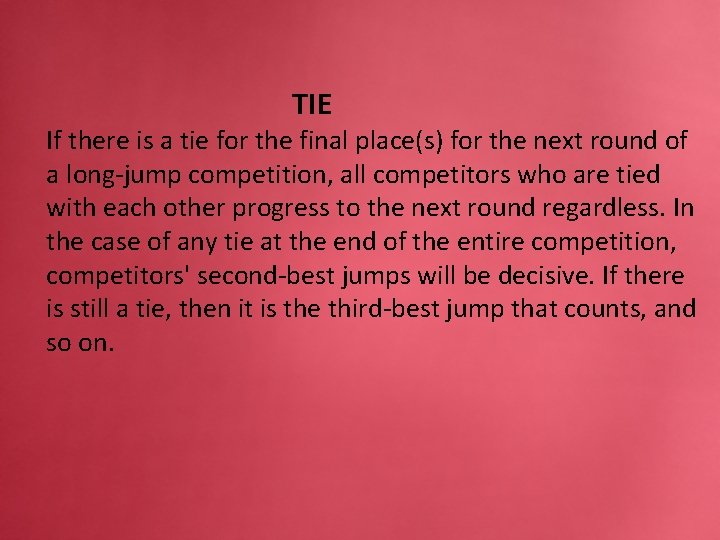 TIE

If there is a tie for the final place(s) for the next round of a long-jump competition, all competitors who are tied with each other progress to the next round regardless. In the case of any tie at the end of the entire competition, competitors' second-best jumps will be decisive. If there is still a tie, then it is the third-best jump that counts, and so on.